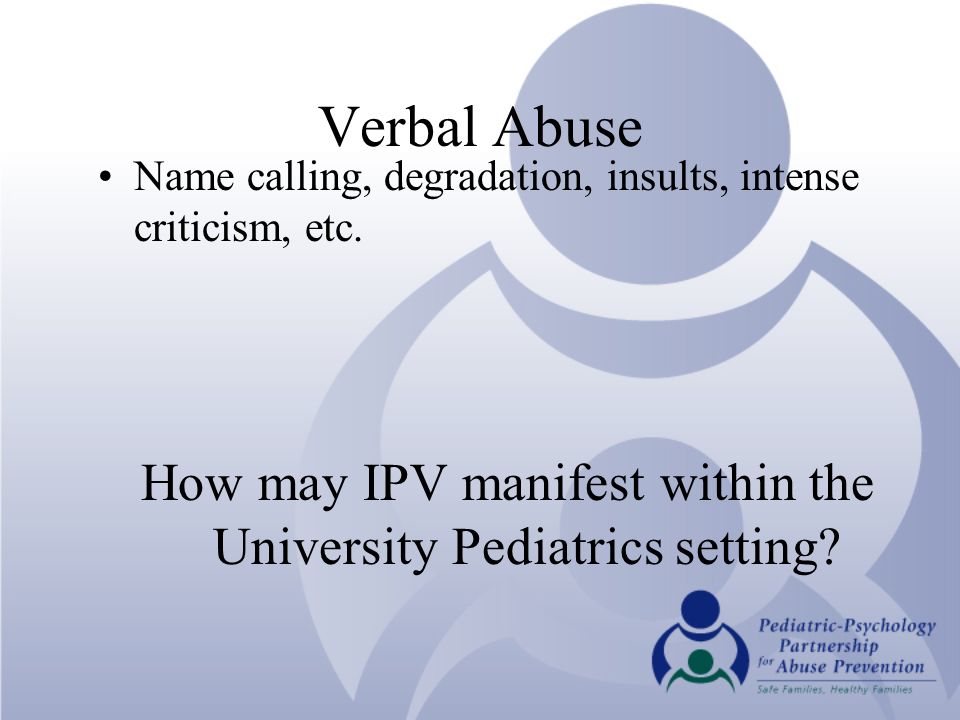 Verbal Abuse

• Name calling, degradation, insults, intense criticism, etc.

How may IPV manifest within the University Pediatrics setting?

Pediatric-Psychology Partnership for Abuse Prevention
Safe Families, Healthy Families